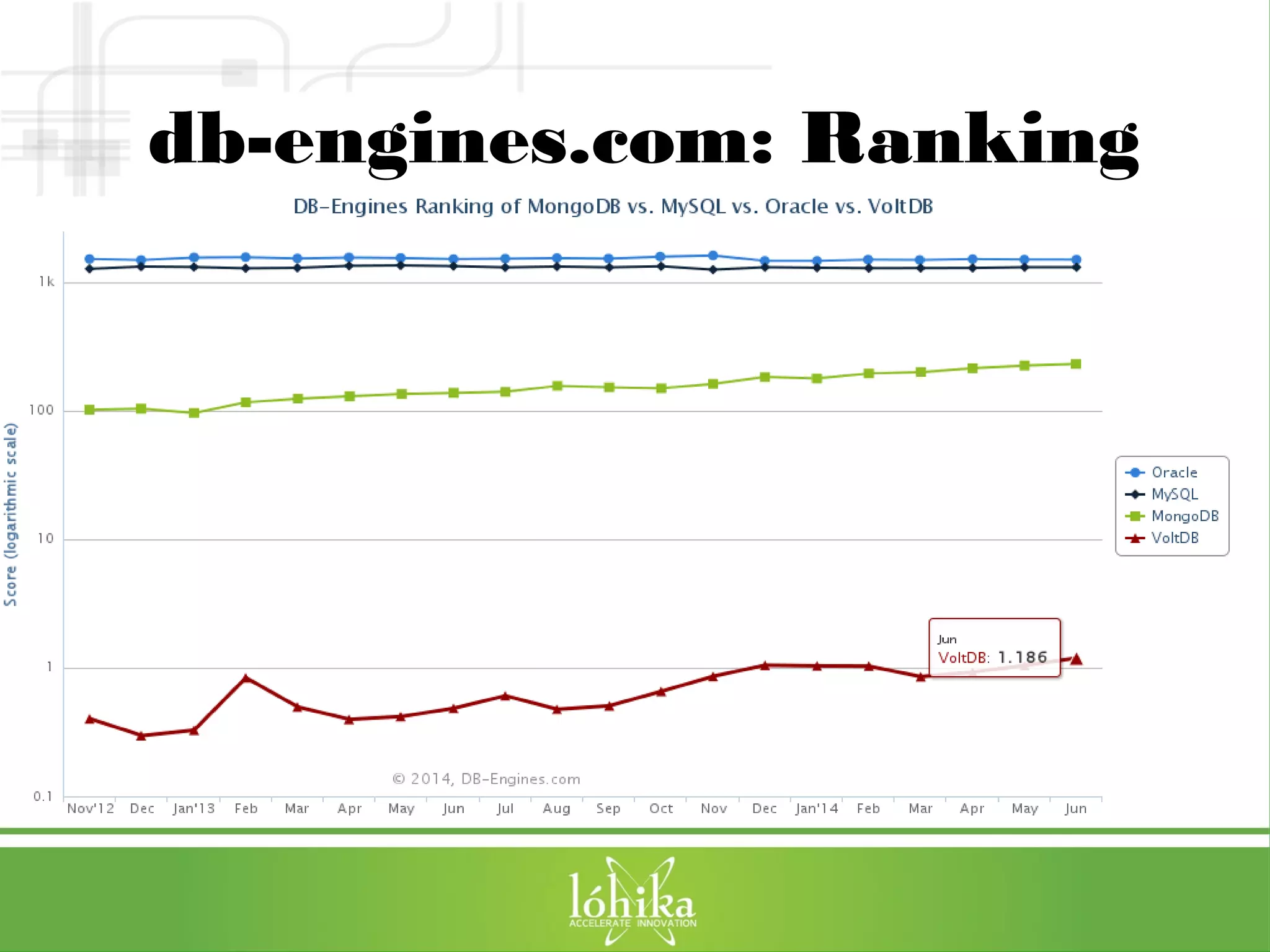 db-engines.com: Ranking

DB-Engines Ranking of MongoDB vs. MySQL vs. Oracle vs. VoltDB

Score (logarithmic scale)

1k
100
10
1
0.1

Oracle
MySQL
MongoDB
VoltDB

Jun
VoltDB: 1.186

© 2014, DB-Engines.com

Nov'12 Dec Jan'13 Feb Mar Apr May Jun Jul Aug Sep Oct Nov Dec Jan'14 Feb Mar Apr May Jun

lóhika
ACCELERATE INNOVATION